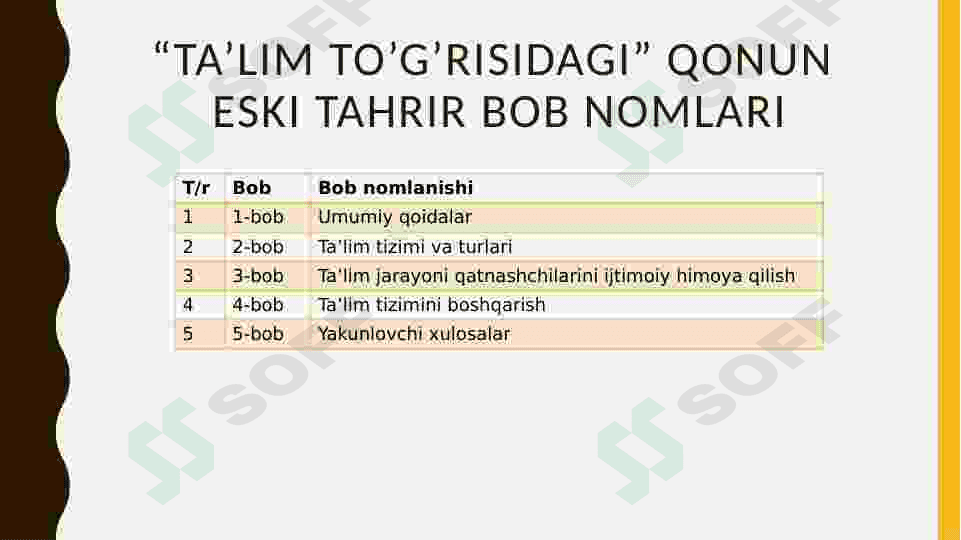 “TA’LIM TO’G’RISIDAGI” QONUN ESKI TAHRIR BOB NOMLARI

| T/r | Bob | Bob nomlanishi |
|---|---|---|
| 1 | 1-bob | Umumiy qoidalar |
| 2 | 2-bob | Ta'lim tizimi va turlari |
| 3 | 3-bob | Ta'lim jarayoni qatnashchilarini ijtimoiy himoya qilish |
| 4 | 4-bob | Ta'lim tizimini boshqarish |
| 5 | 5-bob | Yakunlovchi xulosalar |

SOFF SOFF SOFF SOFF